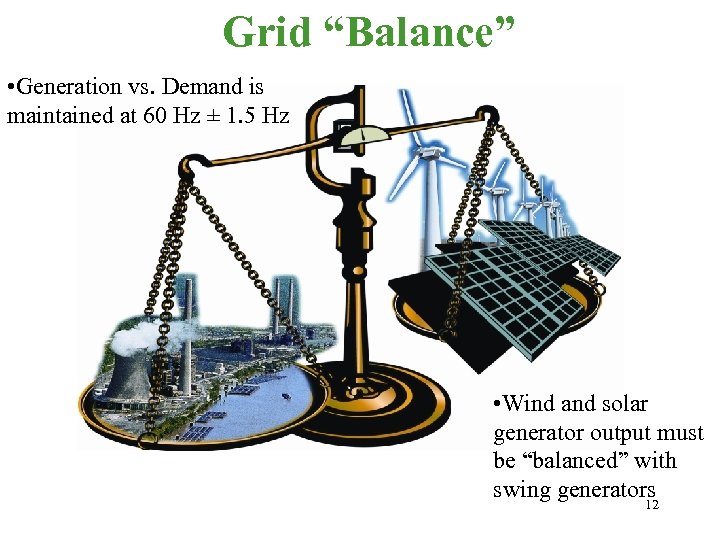 Grid “Balance”

•Generation vs. Demand is maintained at 60 Hz ± 1.5 Hz

•Wind and solar generator output must be “balanced” with swing generators

12